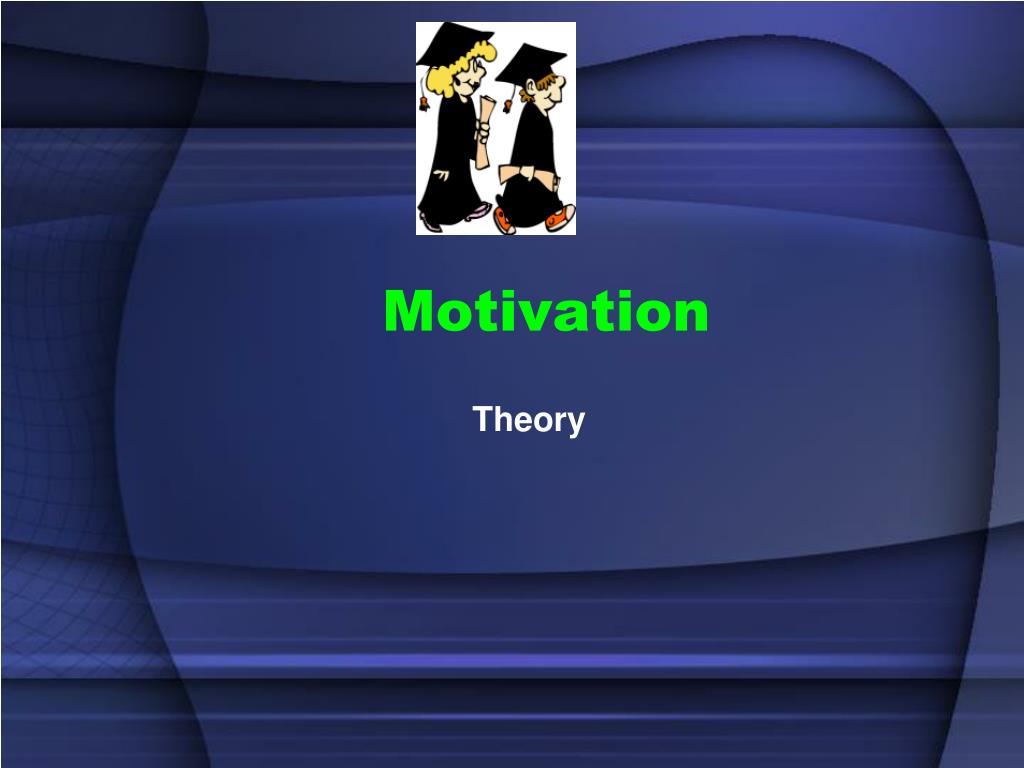 Motivation

Theory